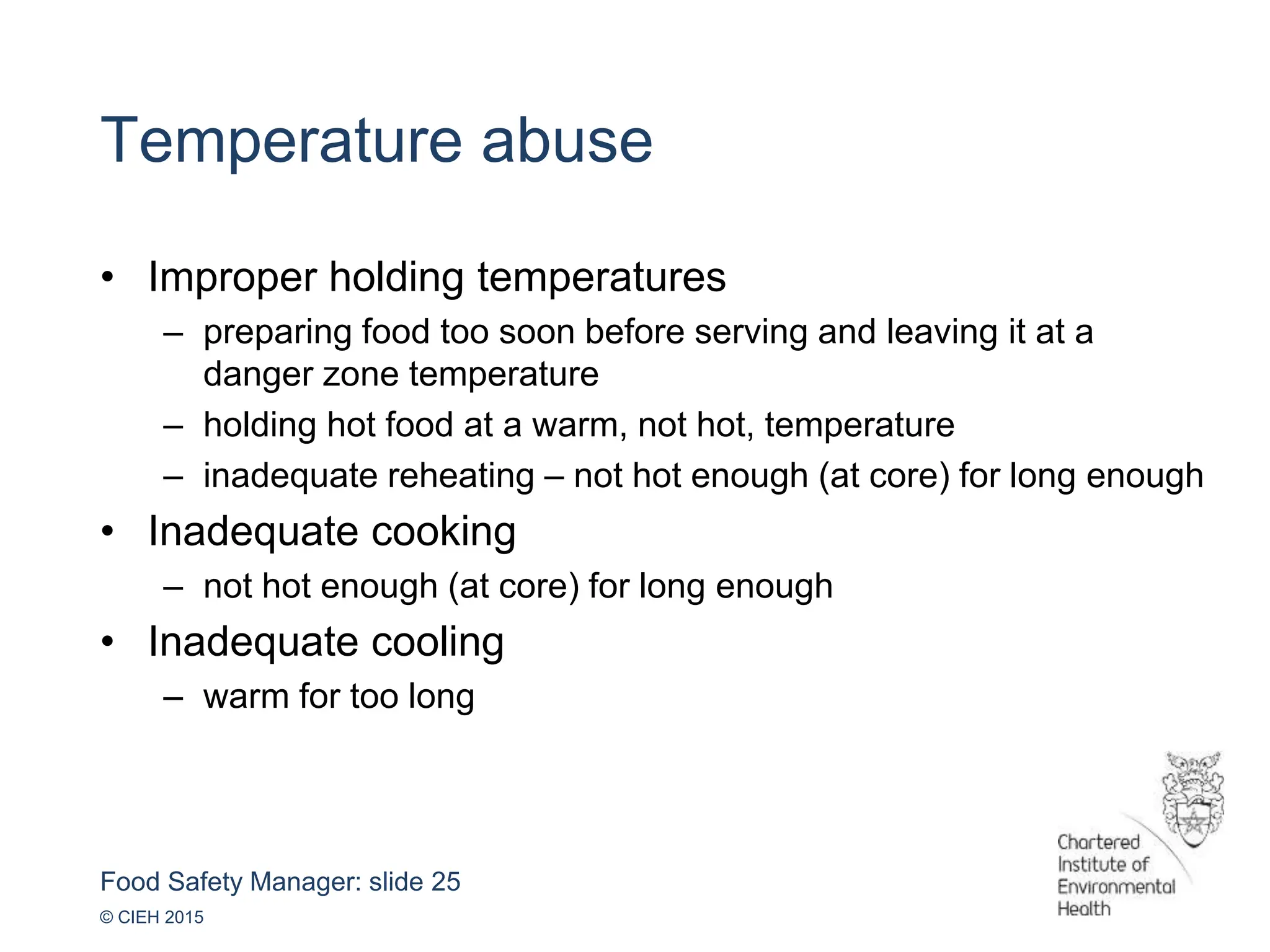 Temperature abuse

• Improper holding temperatures
– preparing food too soon before serving and leaving it at a danger zone temperature
– holding hot food at a warm, not hot, temperature
– inadequate reheating – not hot enough (at core) for long enough
• Inadequate cooking
– not hot enough (at core) for long enough
• Inadequate cooling
– warm for too long

Food Safety Manager: slide 25
© CIEH 2015

Chartered Institute of Environmental Health